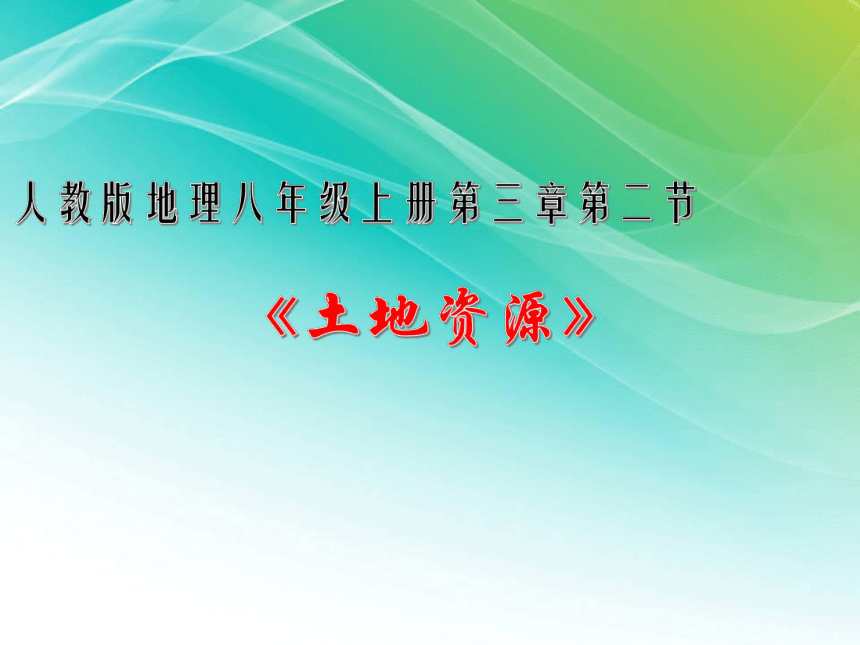 人教版地理八年级上册第三章第二节

《土地资源》